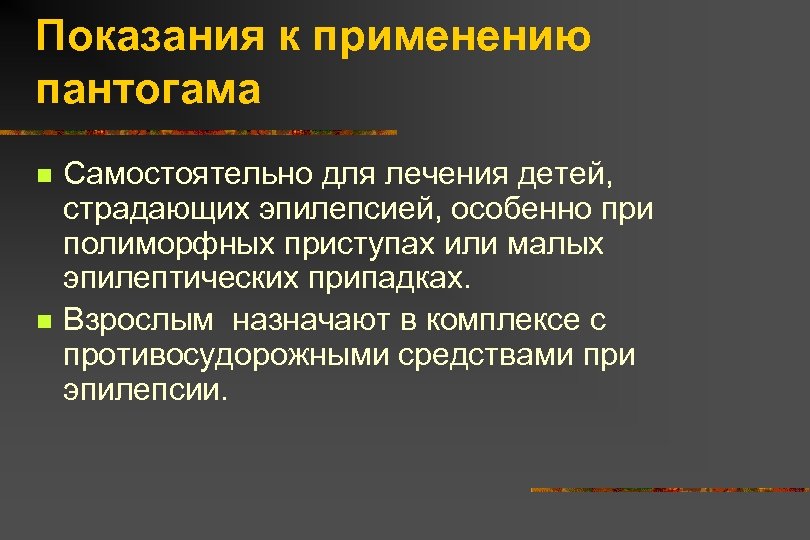 Показания к применению пантогама

Самостоятельно для лечения детей, страдающих эпилепсией, особенно при полиморфных приступах или малых эпилептических припадках.

Взрослым  назначают в комплексе с противосудорожными средствами при эпилепсии.